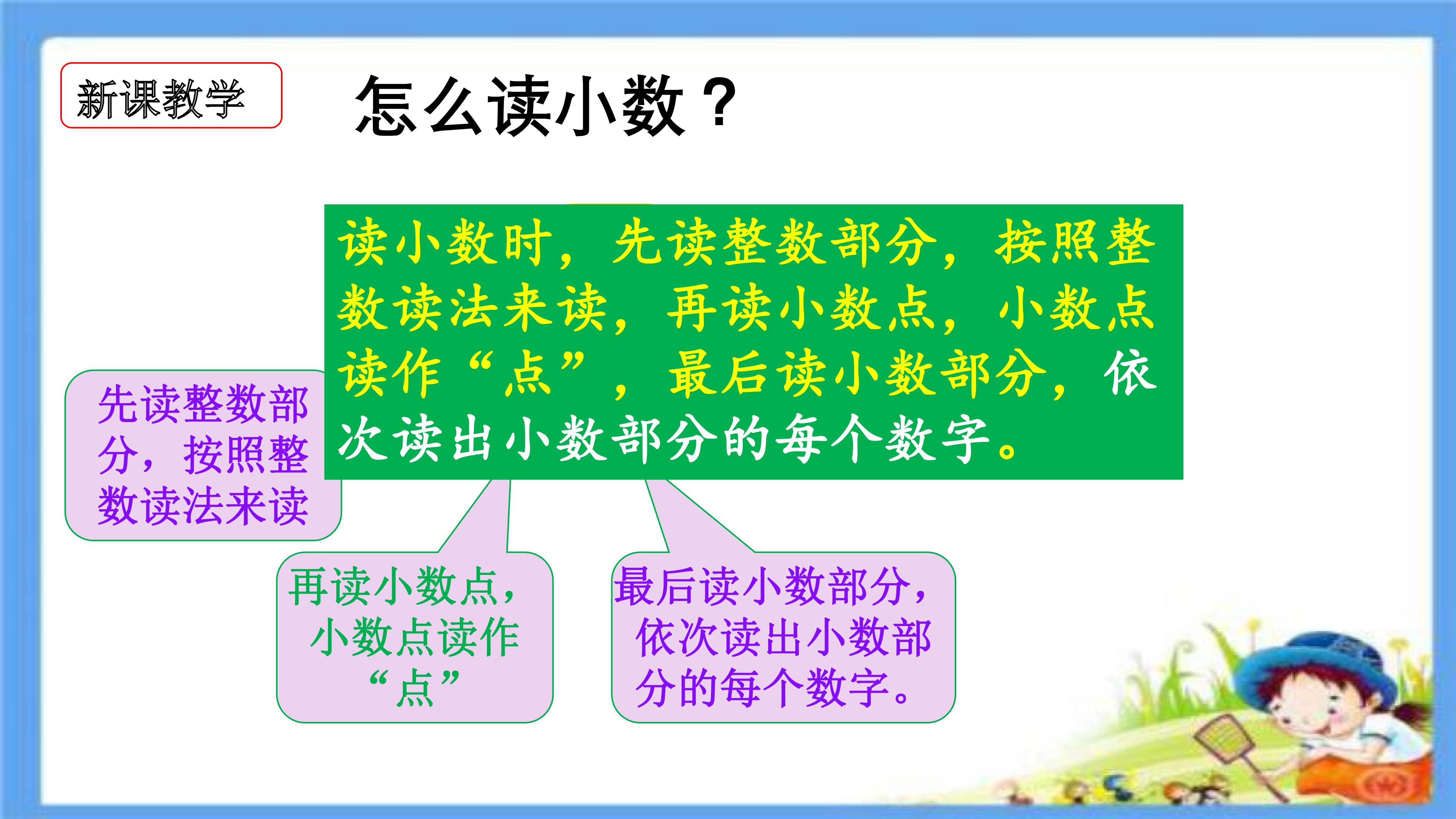 新课教学

怎么读小数？

读小数时，先读整数部分，按照整数读法来读，再读小数点，小数点读作“点”，最后读小数部分，依次读出小数部分的每个数字。

先读整数部分，按照整数读法来读

再读小数点，小数点读作“点”

最后读小数部分，依次读出小数部分的每个数字。